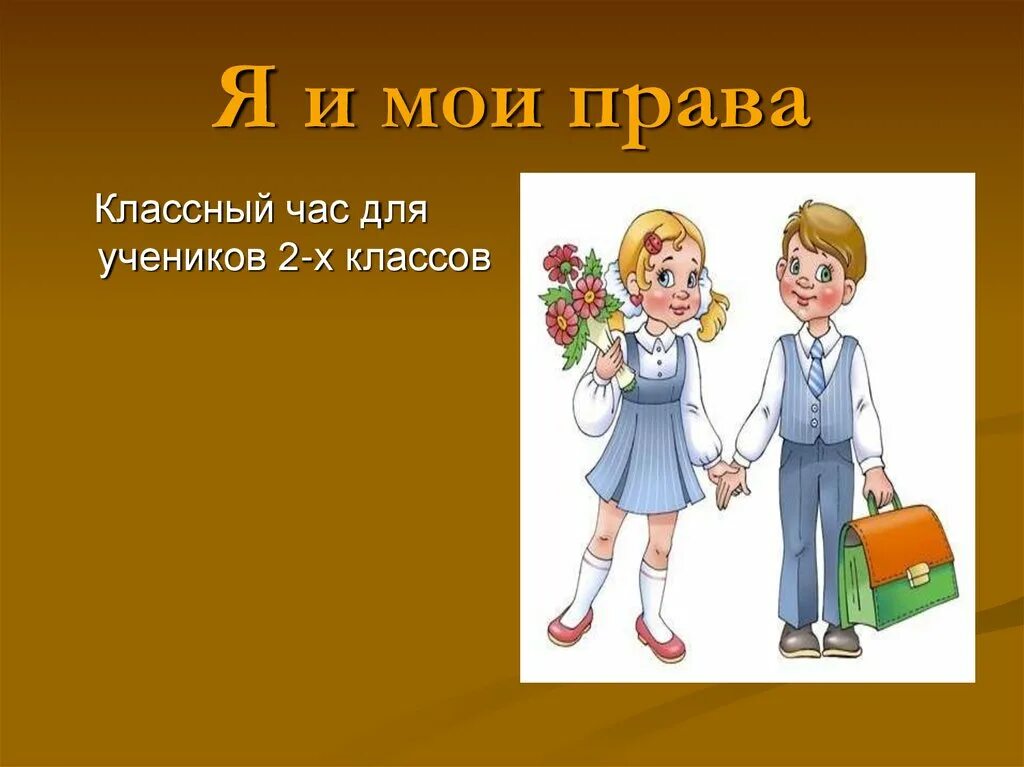 Я и мои права

Классный час для учеников 2-х классов